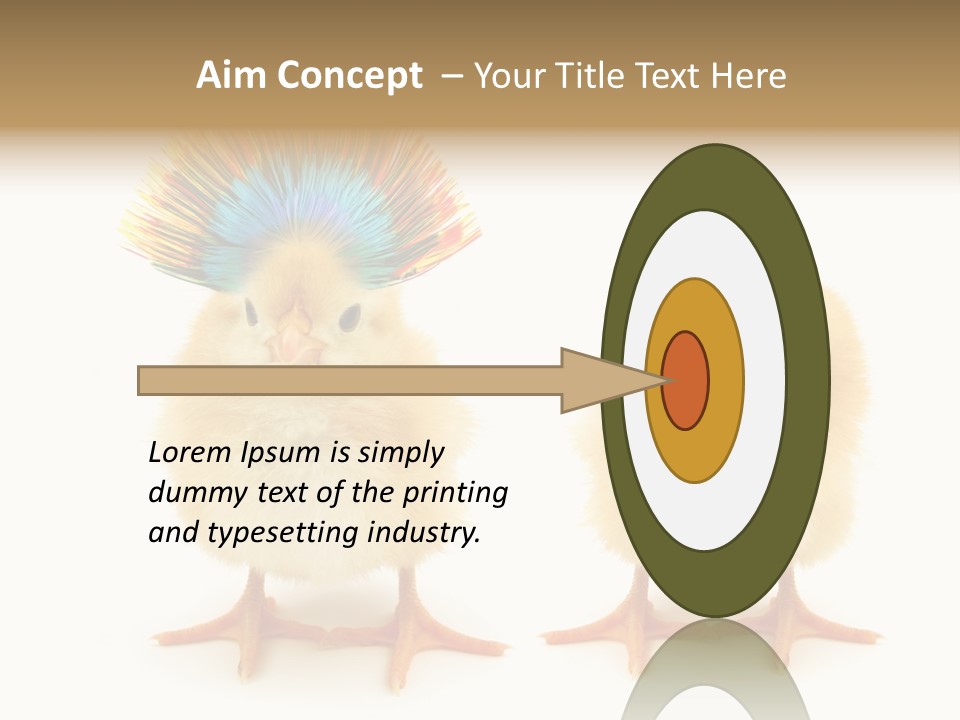 Aim Concept – Your Title Text Here

Lorem Ipsum is simply dummy text of the printing and typesetting industry.